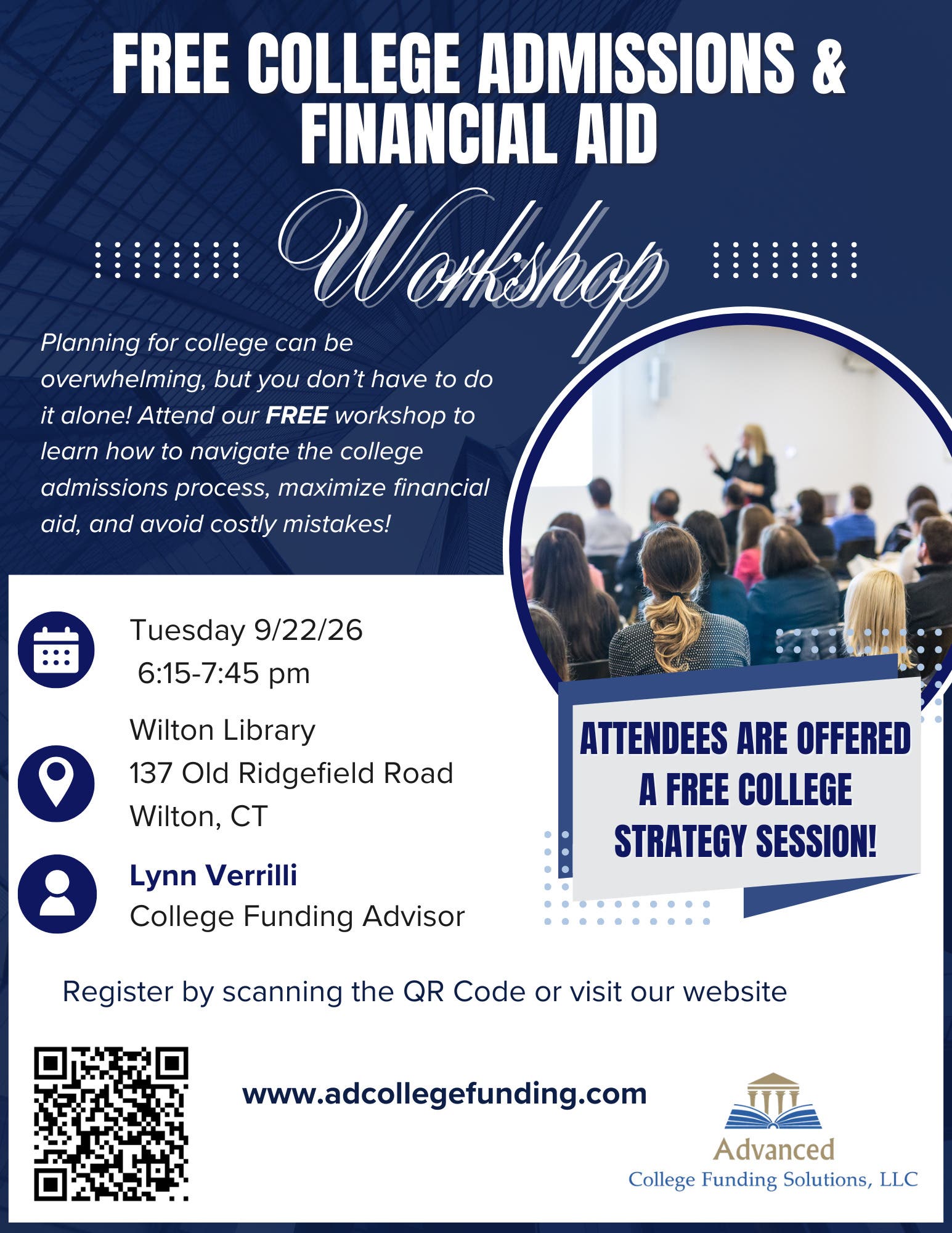 FREE COLLEGE ADMISSIONS & FINANCIAL AID

Workshop

Planning for college can be overwhelming, but you don't have to do it alone! Attend our FREE workshop to learn how to navigate the college admissions process, maximize financial aid, and avoid costly mistakes!

Tuesday 9/22/26
6:15-7:45 pm

Wilton Library
137 Old Ridgefield Road
Wilton, CT

Lynn Verrilli
College Funding Advisor

ATTENDEES ARE OFFERED A FREE COLLEGE STRATEGY SESSION!

Register by scanning the QR Code or visit our website

www.adcollegefunding.com

Advanced
College Funding Solutions, LLC